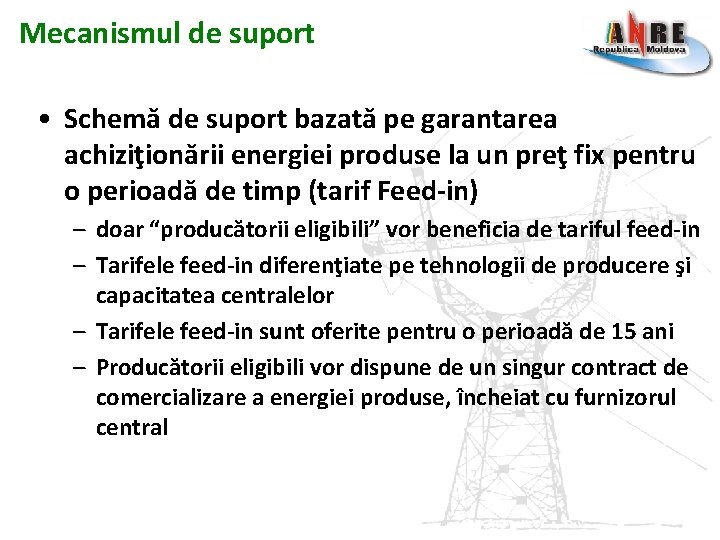 Mecanismul de suport

ANRE
Republica Moldova

• Schemă de suport bazată pe garantarea achiziţionării energiei produse la un preţ fix pentru o perioadă de timp (tarif Feed-in)
– doar “producătorii eligibili” vor beneficia de tariful feed-in
– Tarifele feed-in diferenţiate pe tehnologii de producere şi capacitatea centralelor
– Tarifele feed-in sunt oferite pentru o perioadă de 15 ani
– Producătorii eligibili vor dispune de un singur contract de comercializare a energiei produse, încheiat cu furnizorul central